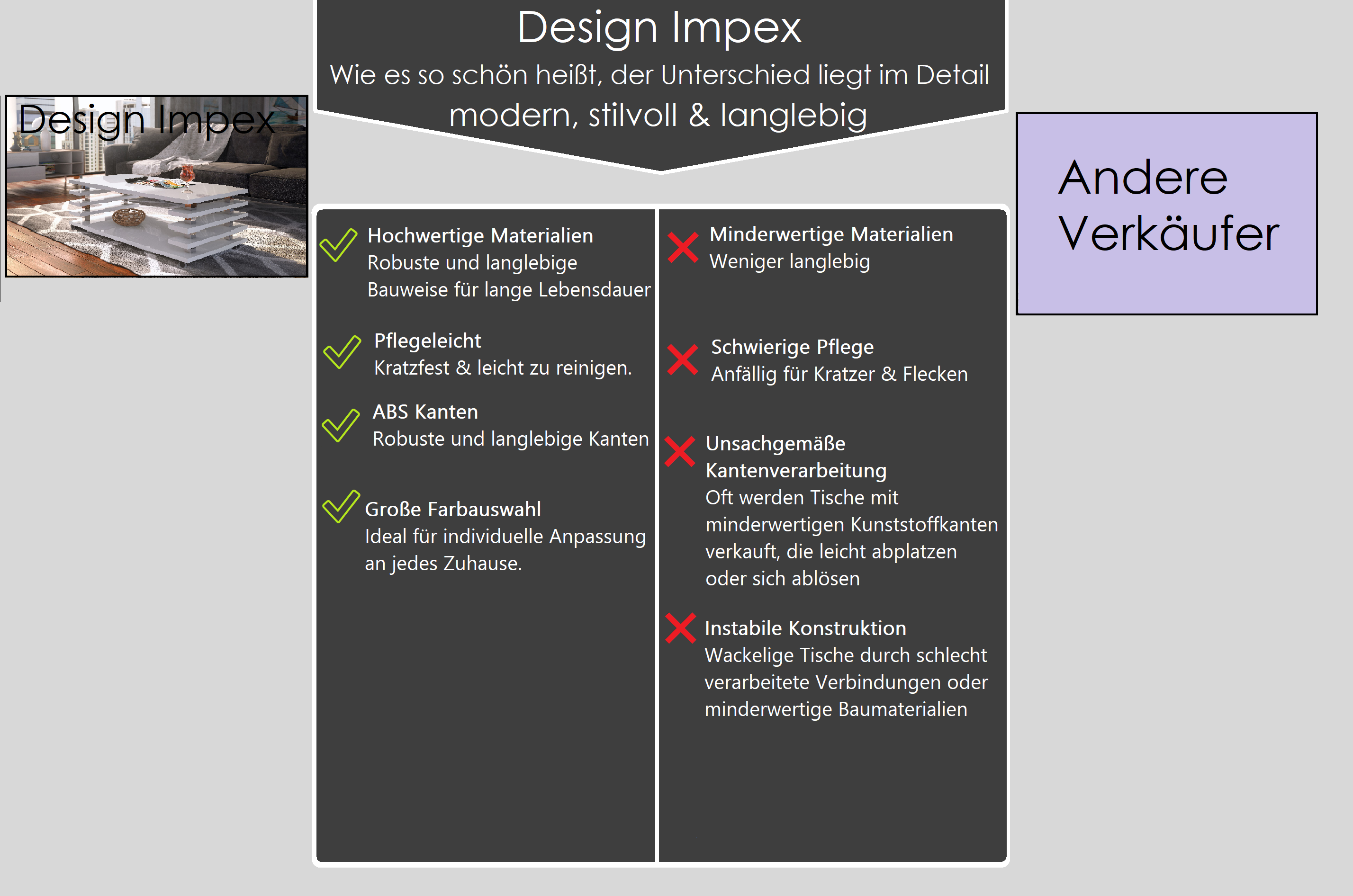 Design Impex

Design Impex
Wie es so schön heißt, der Unterschied liegt im Detail
modern, stilvoll & langlebig

Andere Verkäufer

Hochwertige Materialien
Robuste und langlebige Bauweise für lange Lebensdauer

Pflegeleicht
Kratzfest & leicht zu reinigen.

ABS Kanten
Robuste und langlebige Kanten

Große Farbauswahl
Ideal für individuelle Anpassung an jedes Zuhause.

Minderwertige Materialien
Weniger langlebig

Schwierige Pflege
Anfällig für Kratzer & Flecken

Unsachgemäße Kantenverarbeitung
Oft werden Tische mit minderwertigen Kunststoffkanten verkauft, die leicht abplatzen oder sich ablösen

Instabile Konstruktion
Wackelige Tische durch schlecht verarbeitete Verbindungen oder minderwertige Baumaterialien